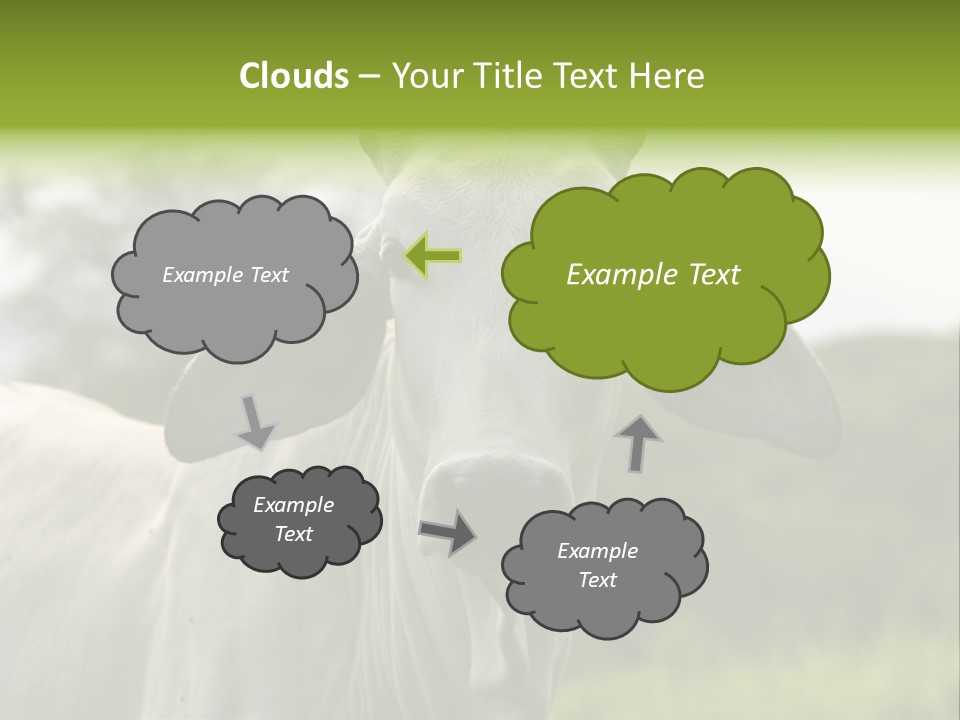 Clouds – Your Title Text Here

Example Text

Example Text

Example Text

Example Text